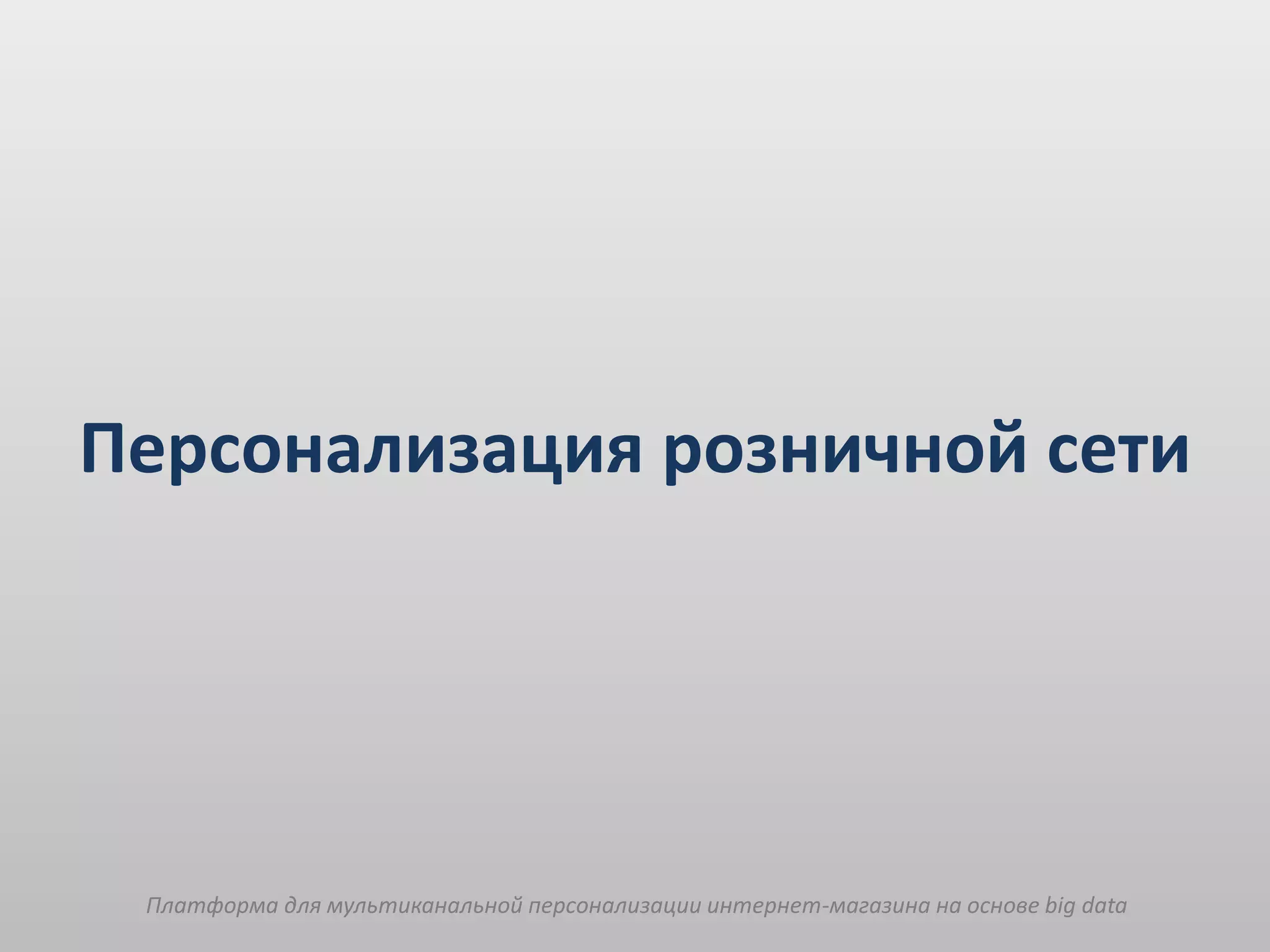 Персонализация розничной сети

Платформа для мультиканальной персонализации интернет-магазина на основе big data